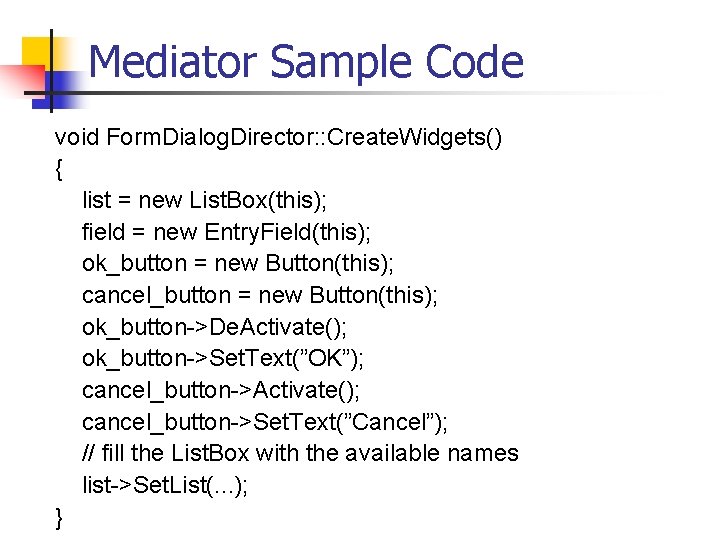 Mediator Sample Code

void FormDialogDirector::CreateWidgets()
{
list = new ListBox(this);
field = new EntryField(this);
ok_button = new Button(this);
cancel_button = new Button(this);
ok_button->DeActivate();
ok_button->SetText(”OK”);
cancel_button->Activate();
cancel_button->SetText(”Cancel”);
// fill the ListBox with the available names
list->SetList(...);
}